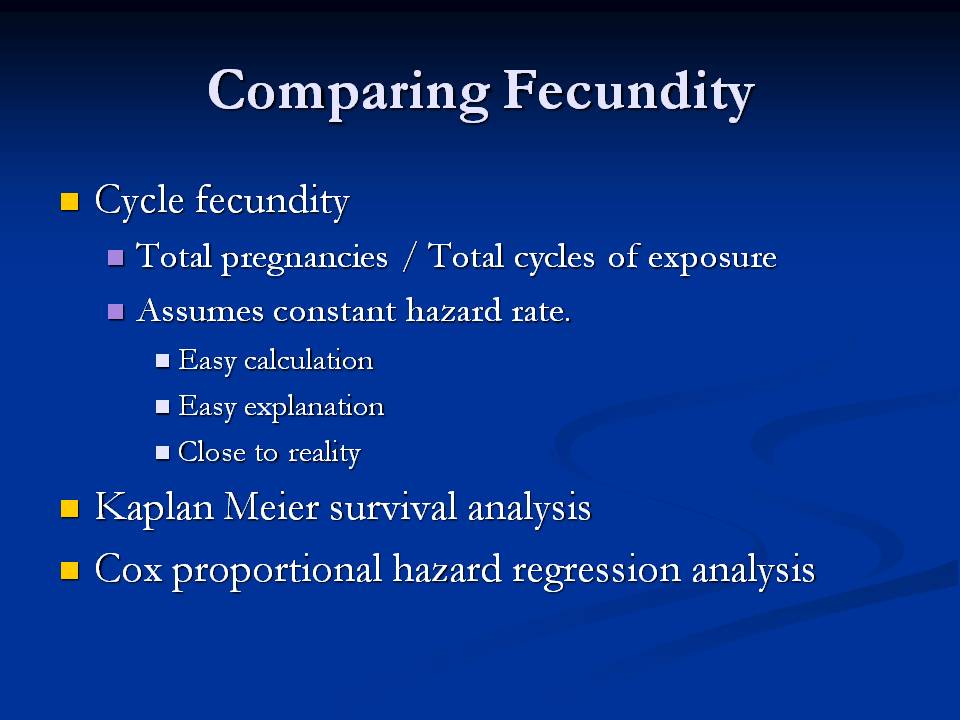 Comparing Fecundity

Cycle fecundity

Total pregnancies / Total cycles of exposure

Assumes constant hazard rate.

Easy calculation

Easy explanation

Close to reality

Kaplan Meier survival analysis

Cox proportional hazard regression analysis